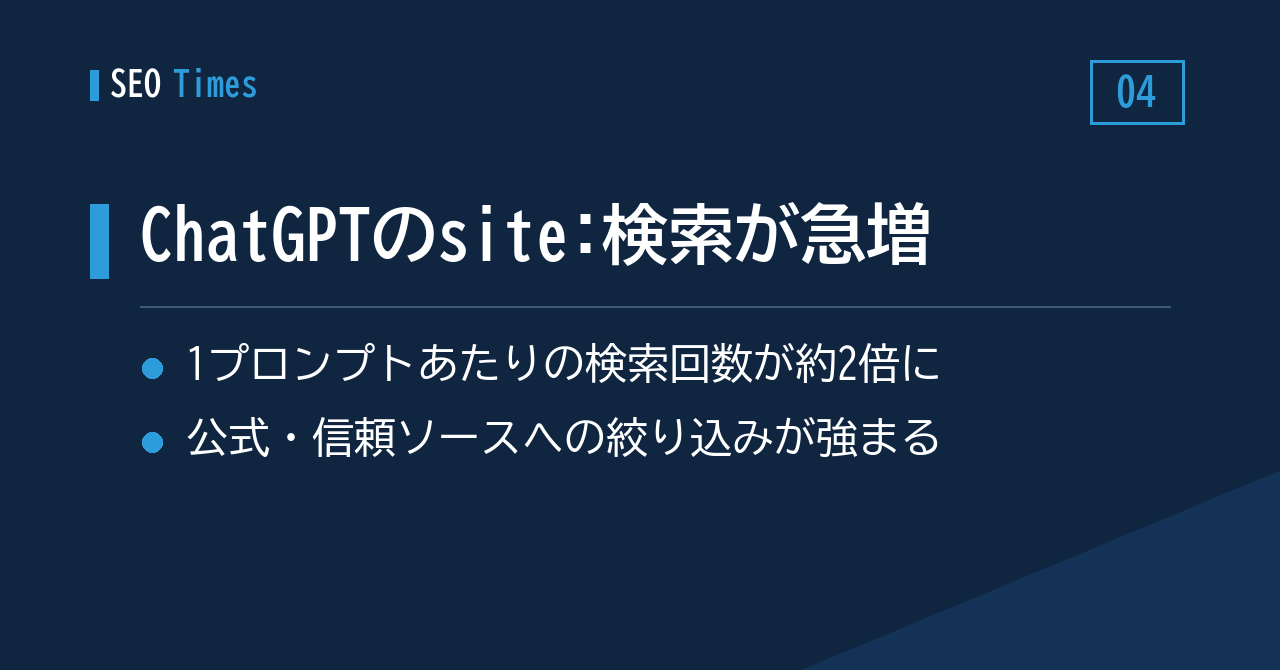 SEO Times

04

ChatGPTのsite:検索が急増

1プロンプトあたりの検索回数が約2倍に

公式・信頼ソースへの絞り込みが強まる